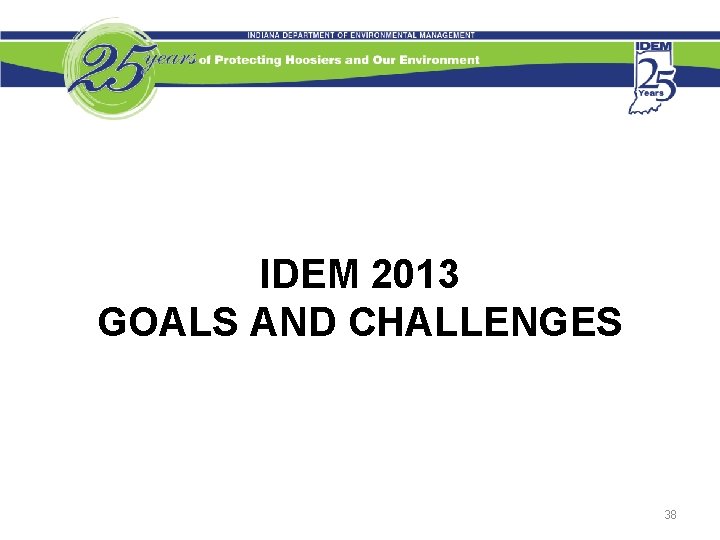 INDIANA DEPARTMENT OF ENVIRONMENTAL MANAGEMENT

25 years of Protecting Hoosiers and Our Environment

IDEM 25 Years

IDEM 2013
GOALS AND CHALLENGES

38